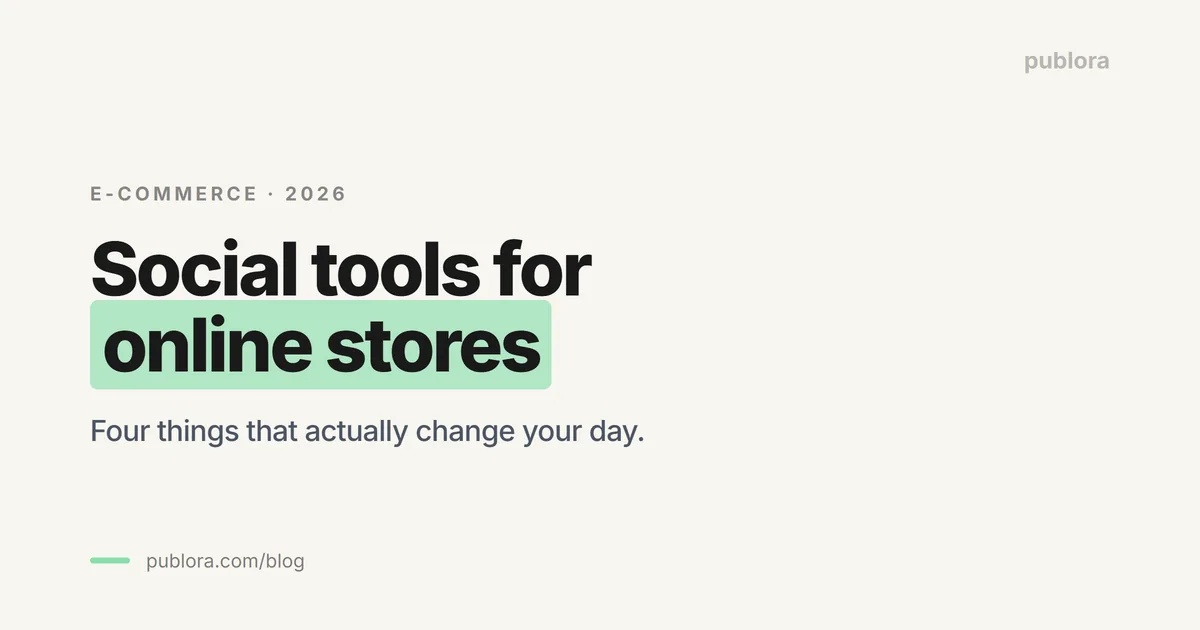 publora

E-COMMERCE · 2026

Social tools for online stores

Four things that actually change your day.

publora.com/blog